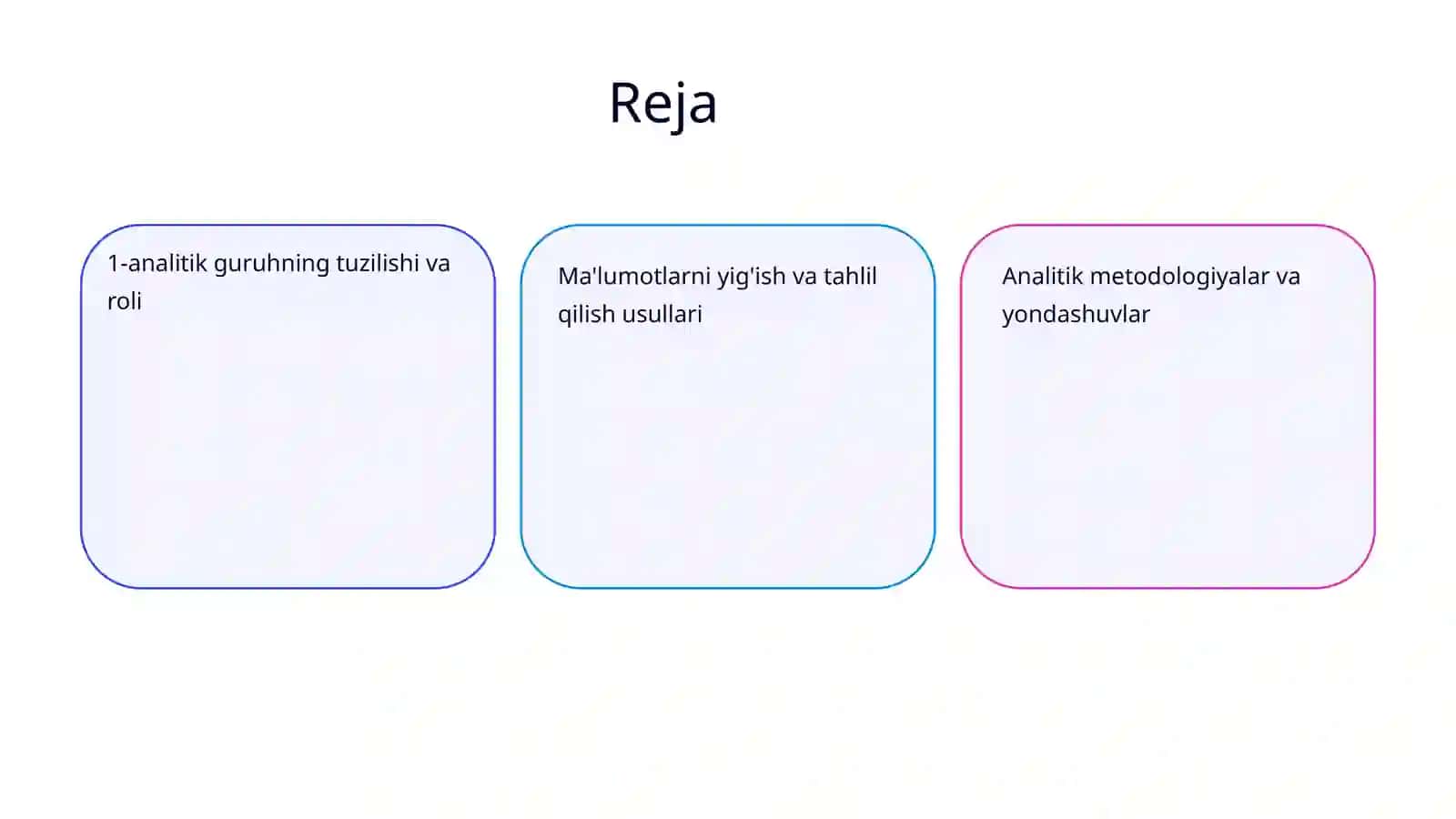 Reja

1-analitik guruhning tuzilishi va roli

Ma'lumotlarni yig'ish va tahlil qilish usullari

Analitik metodologiyalar va yondashuvlar